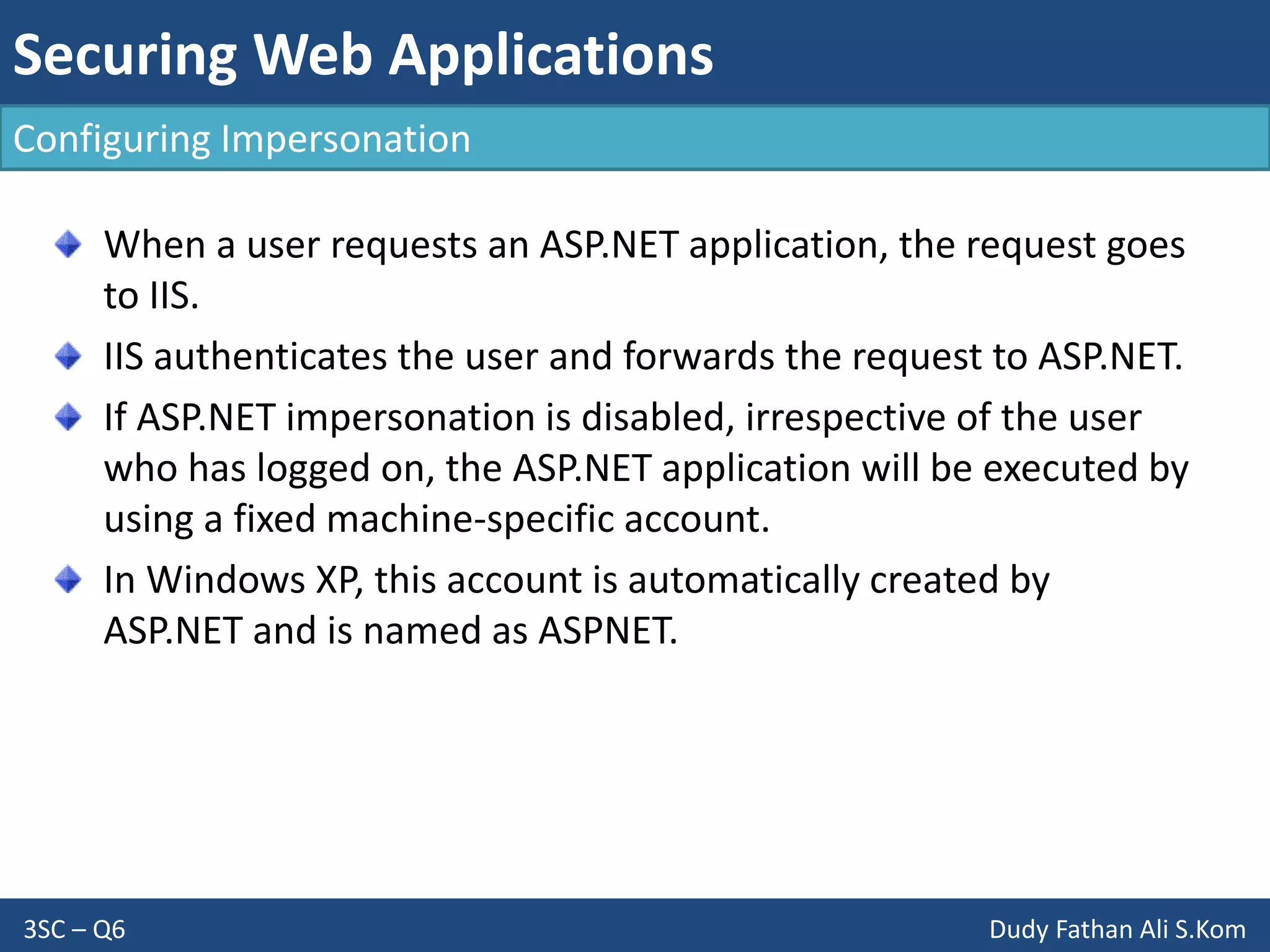 Securing Web Applications

Configuring Impersonation

When a user requests an ASP.NET application, the request goes to IIS.

IIS authenticates the user and forwards the request to ASP.NET.

If ASP.NET impersonation is disabled, irrespective of the user who has logged on, the ASP.NET application will be executed by using a fixed machine-specific account.

In Windows XP, this account is automatically created by ASP.NET and is named as ASPNET.

3SC – Q6

Dudy Fathan Ali S.Kom